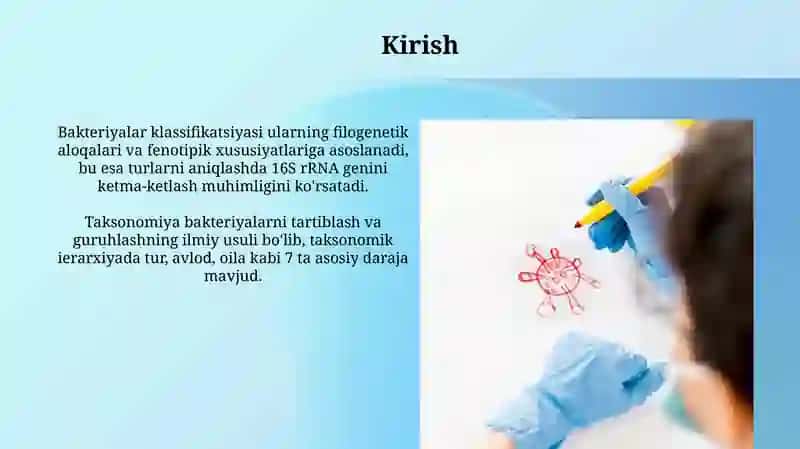 Kirish

Bakteriyalar klassifikatsiyasi ularning filogenetik aloqalari va fenotipik xususiyatlariga asoslanadi, bu esa turlarni aniqlashda 16S rRNA genini ketma-ketlash muhimligini ko'rsatadi.

Taksonomiya bakteriyalarni tartiblash va guruhlashning ilmiy usuli bo'lib, taksonomik ierarxiyada tur, avlod, oila kabi 7 ta asosiy daraja mavjud.